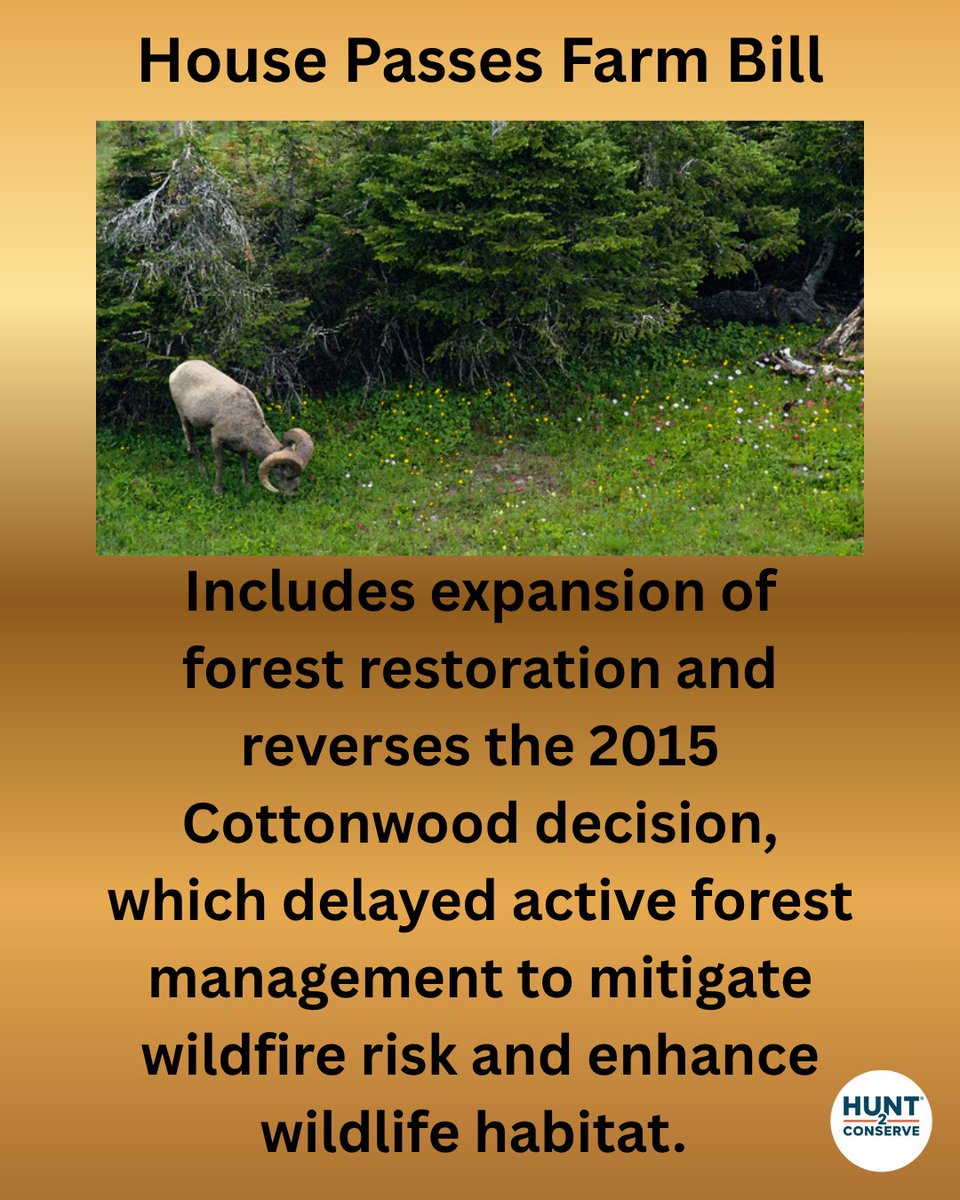 House Passes Farm Bill

Includes expansion of forest restoration and reverses the 2015 Cottonwood decision, which delayed active forest management to mitigate wildfire risk and enhance wildlife habitat.

HUNT 2 CONSERVE